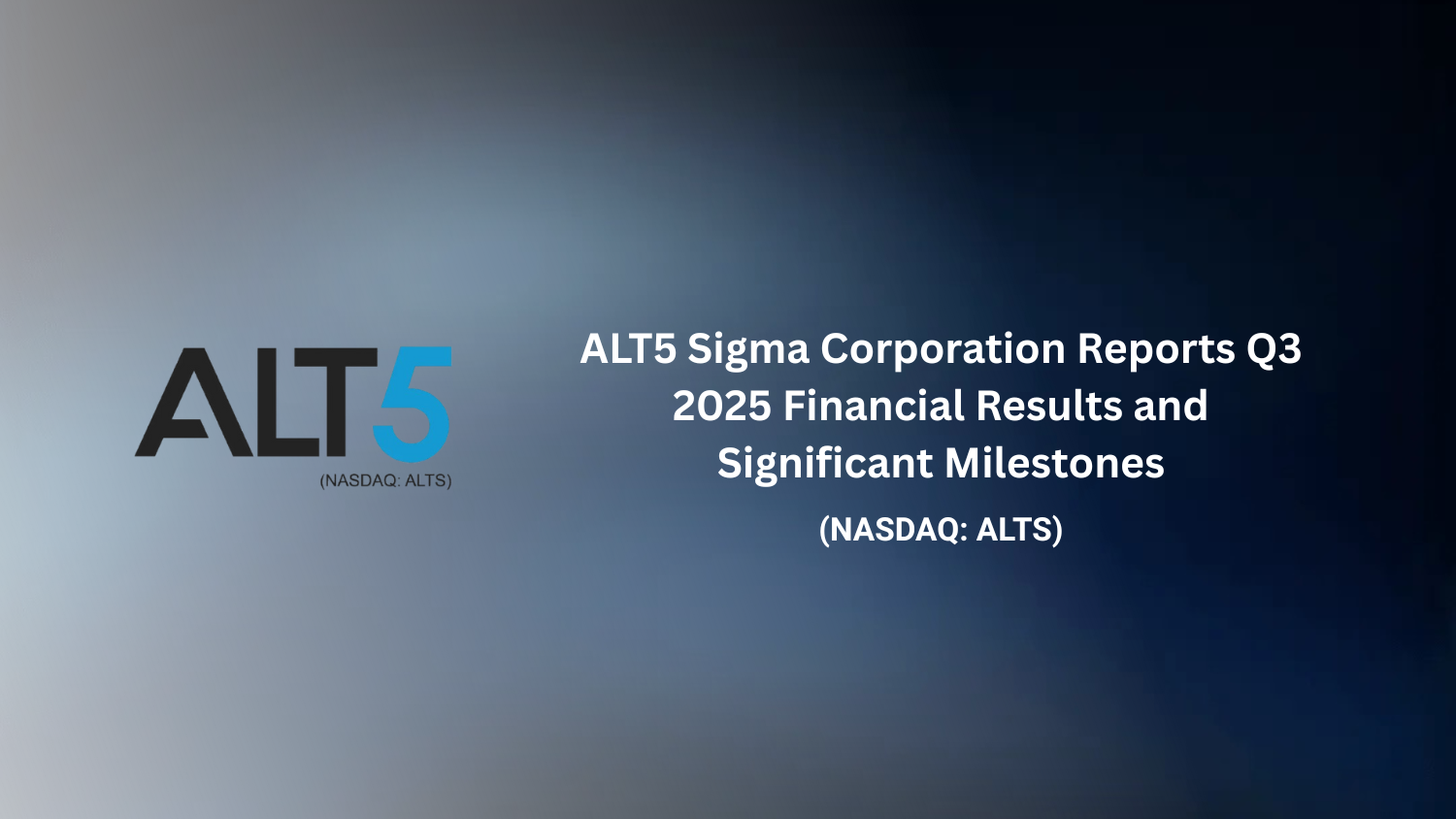 ALT5
(NASDAQ: ALTS)

ALT5 Sigma Corporation Reports Q3 2025 Financial Results and Significant Milestones

(NASDAQ: ALTS)